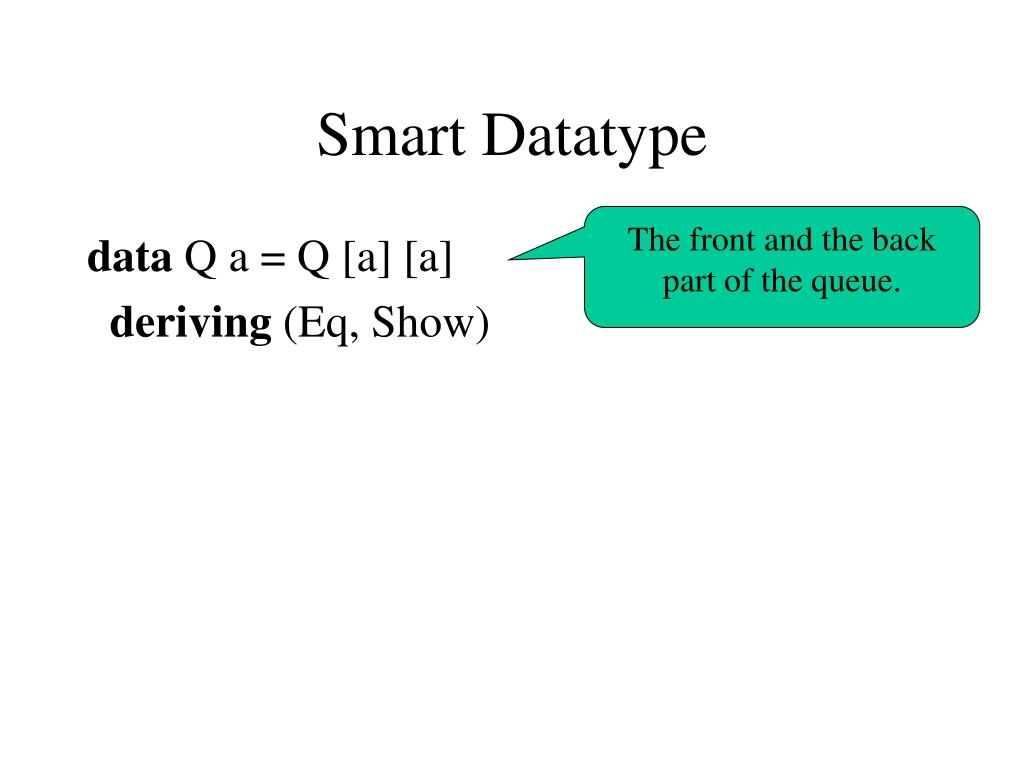 Smart Datatype

data Q a = Q [a] [a]
deriving (Eq, Show)

The front and the back part of the queue.